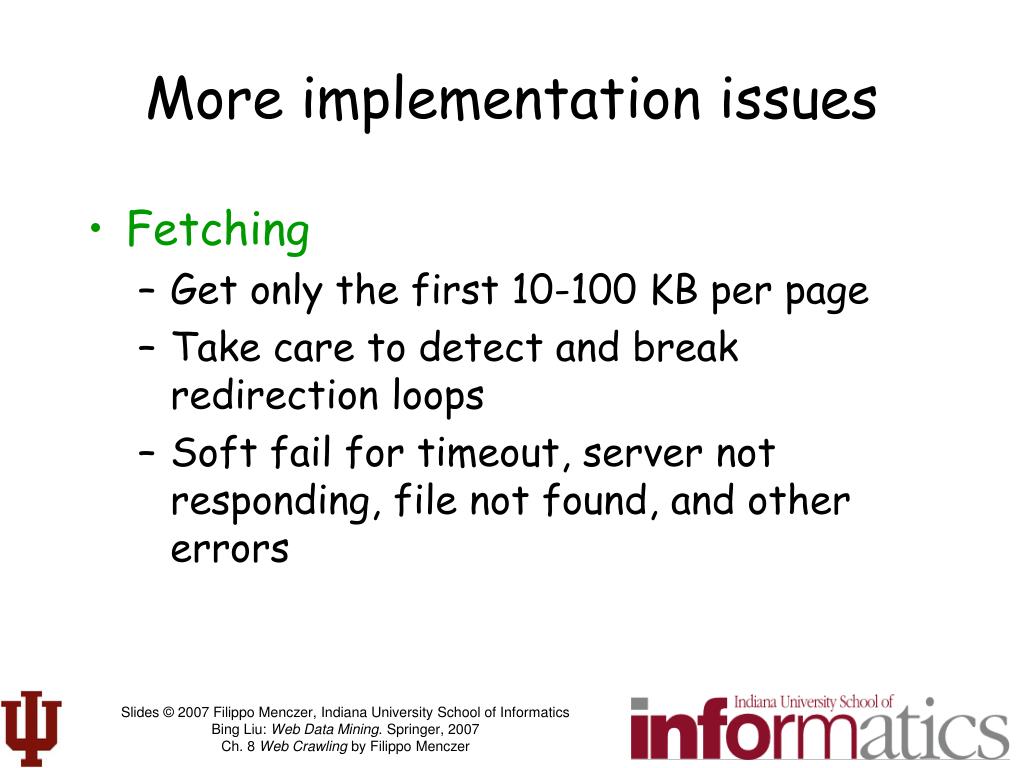 More implementation issues

• Fetching
– Get only the first 10-100 KB per page
– Take care to detect and break redirection loops
– Soft fail for timeout, server not responding, file not found, and other errors

Slides © 2007 Filippo Menczer, Indiana University School of Informatics
Bing Liu: Web Data Mining. Springer, 2007
Ch. 8 Web Crawling by Filippo Menczer

Indiana University School of
informatics